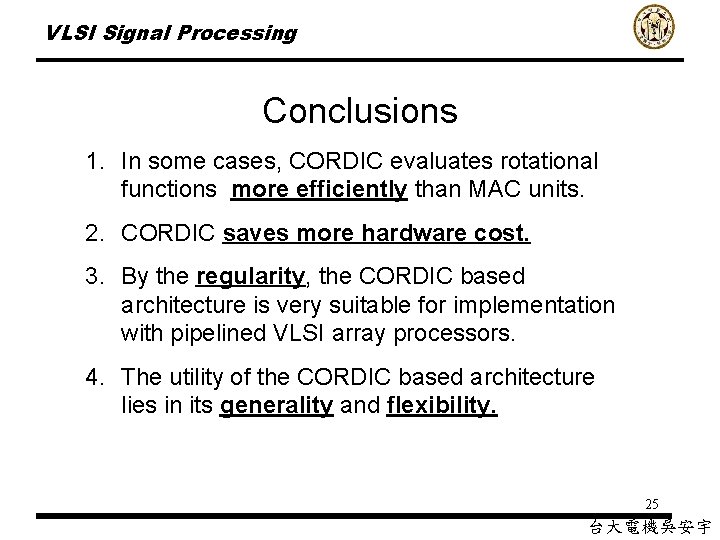 VLSI Signal Processing

Conclusions

1. In some cases, CORDIC evaluates rotational functions more efficiently than MAC units.

2. CORDIC saves more hardware cost.

3. By the regularity, the CORDIC based architecture is very suitable for implementation with pipelined VLSI array processors.

4. The utility of the CORDIC based architecture lies in its generality and flexibility.

25

台大電機吳安宇